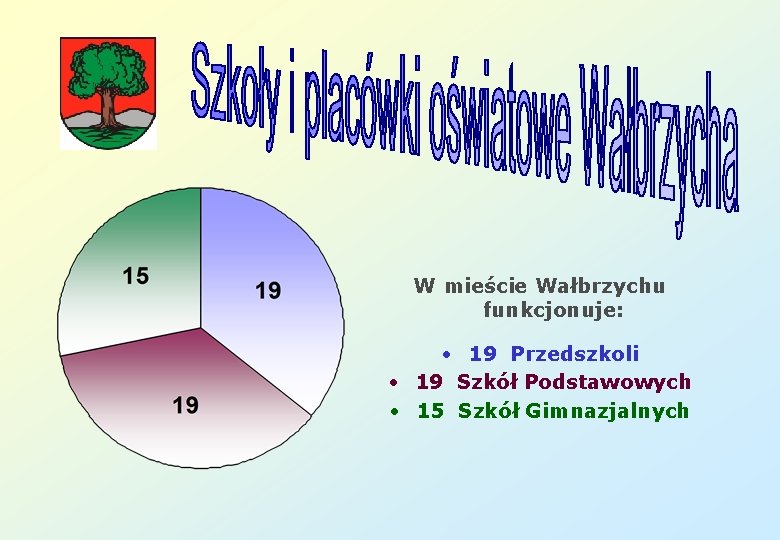 Szkoły i placówki oświatowe Wałbrzycha

15

19

19

W mieście Wałbrzychu funkcjonuje:

• 19 Przedszkoli
• 19 Szkół Podstawowych
• 15 Szkół Gimnazjalnych